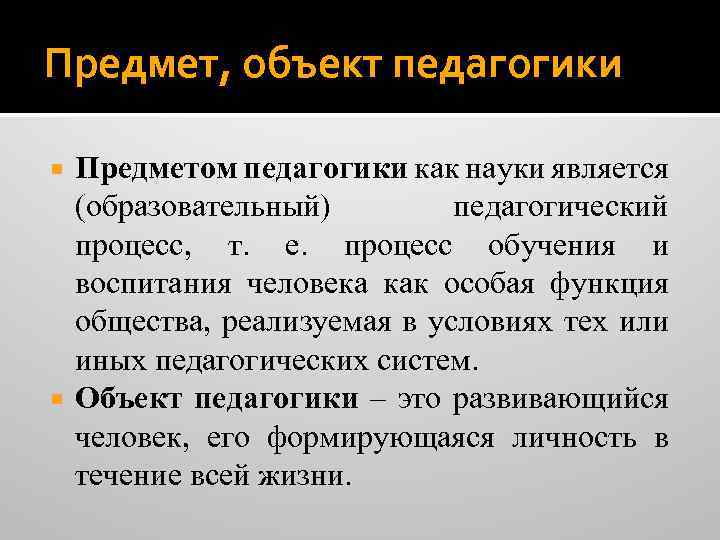 Предмет, объект педагогики

Предметом педагогики как науки является (образовательный) педагогический процесс, т. е. процесс обучения и воспитания человека как особая функция общества, реализуемая в условиях тех или иных педагогических систем.

Объект педагогики – это развивающийся человек, его формирующаяся личность в течение всей жизни.